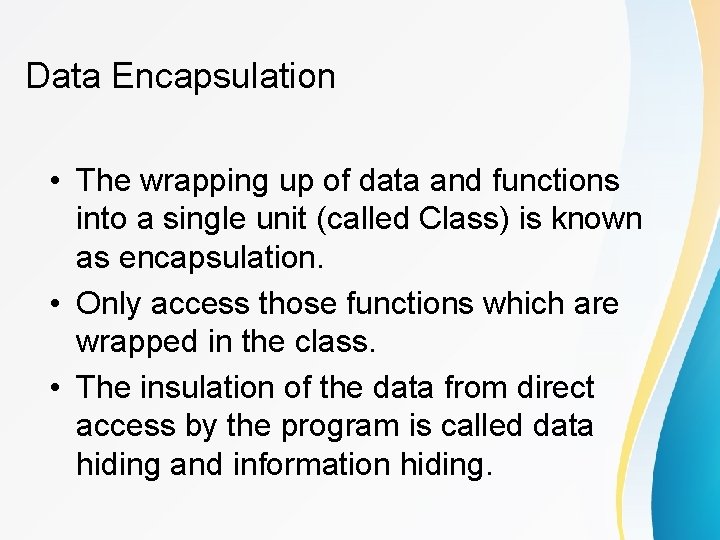 Data Encapsulation

• The wrapping up of data and functions into a single unit (called Class) is known as encapsulation.

• Only access those functions which are wrapped in the class.

• The insulation of the data from direct access by the program is called data hiding and information hiding.